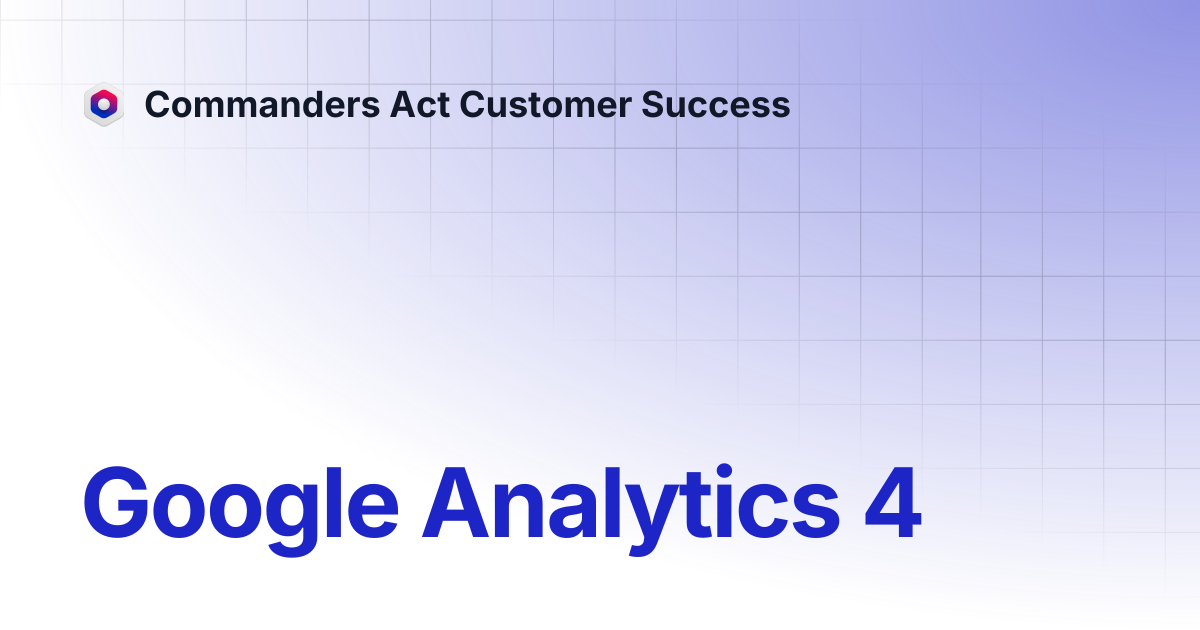 Commanders Act Customer Success

Google Analytics 4